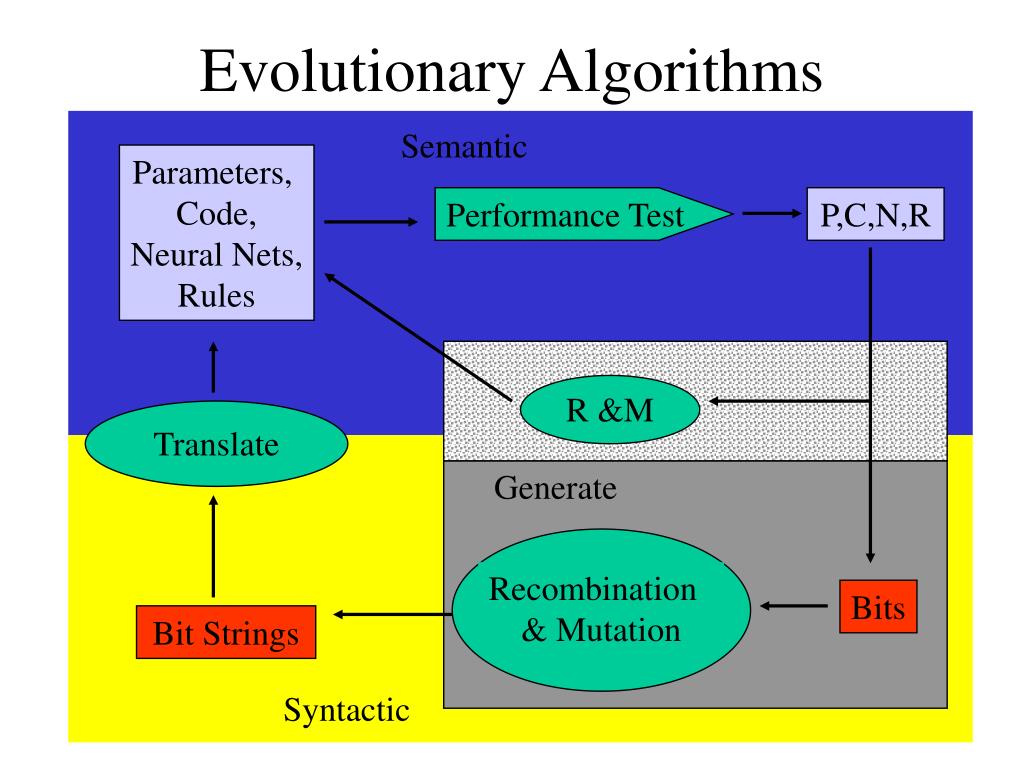 Evolutionary Algorithms

Semantic

Parameters, Code, Neural Nets, Rules

Performance Test

P,C,N,R

R &M

Translate

Generate

Recombination & Mutation

Bits

Bit Strings

Syntactic